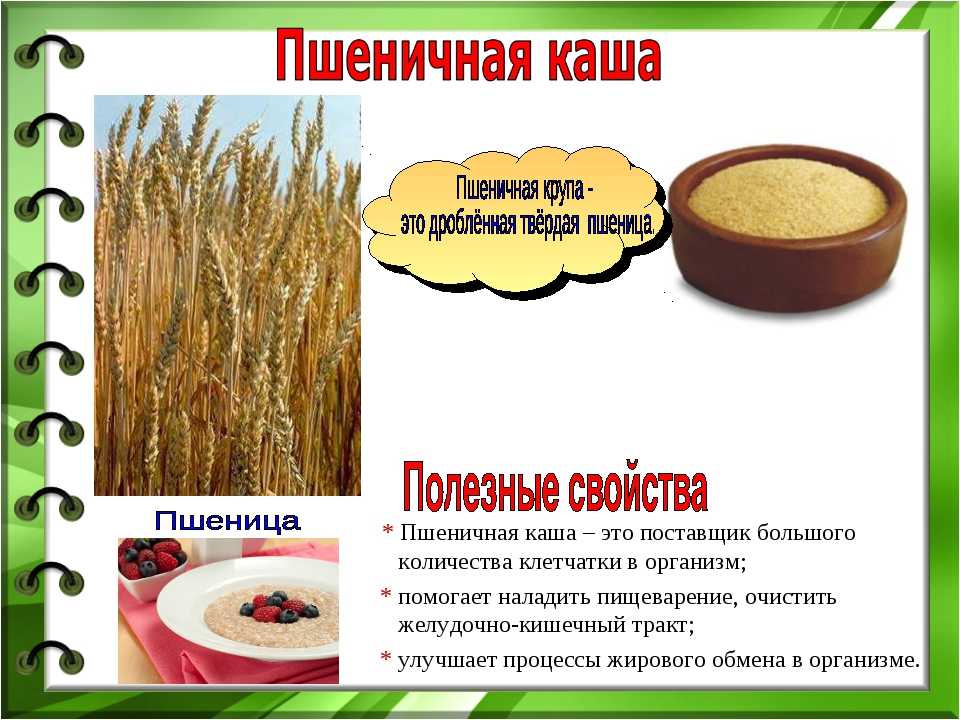 Пшеничная каша

Пшеничная крупа - это дроблённая твёрдая пшеница.

Пшеница

Полезные свойства

* Пшеничная каша – это поставщик большого количества клетчатки в организм;

* помогает наладить пищеварение, очистить желудочно-кишечный тракт;

* улучшает процессы жирового обмена в организме.